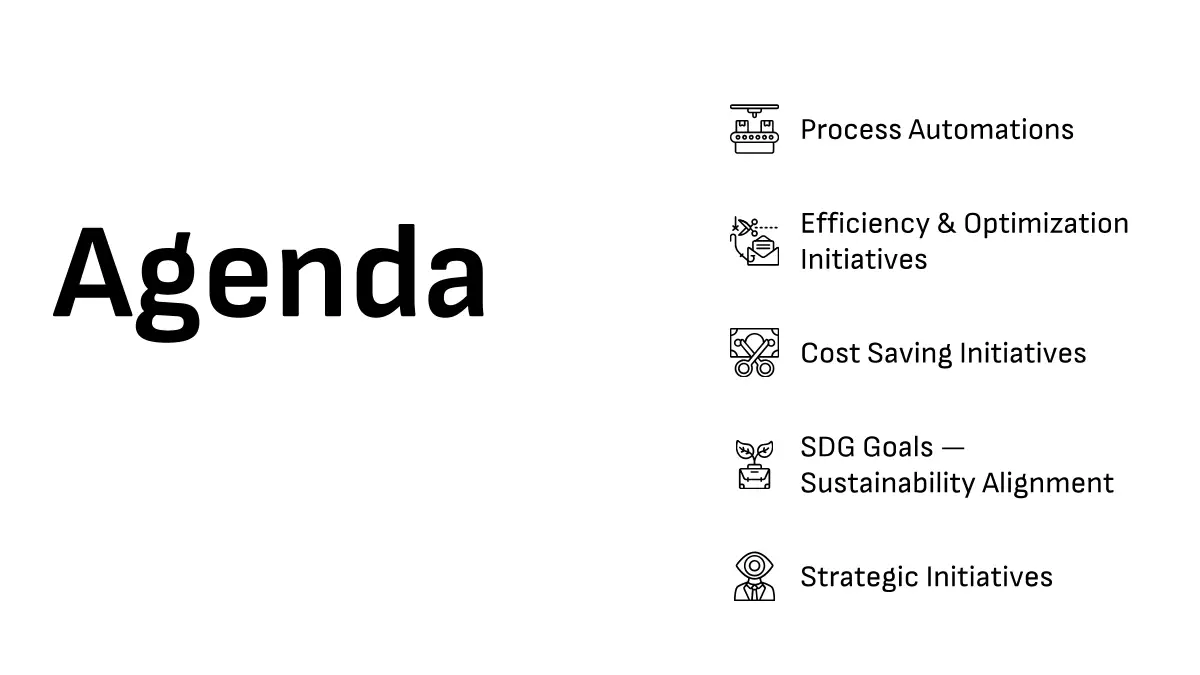 Agenda

Process Automations

Efficiency & Optimization Initiatives

Cost Saving Initiatives

SDG Goals — Sustainability Alignment

Strategic Initiatives